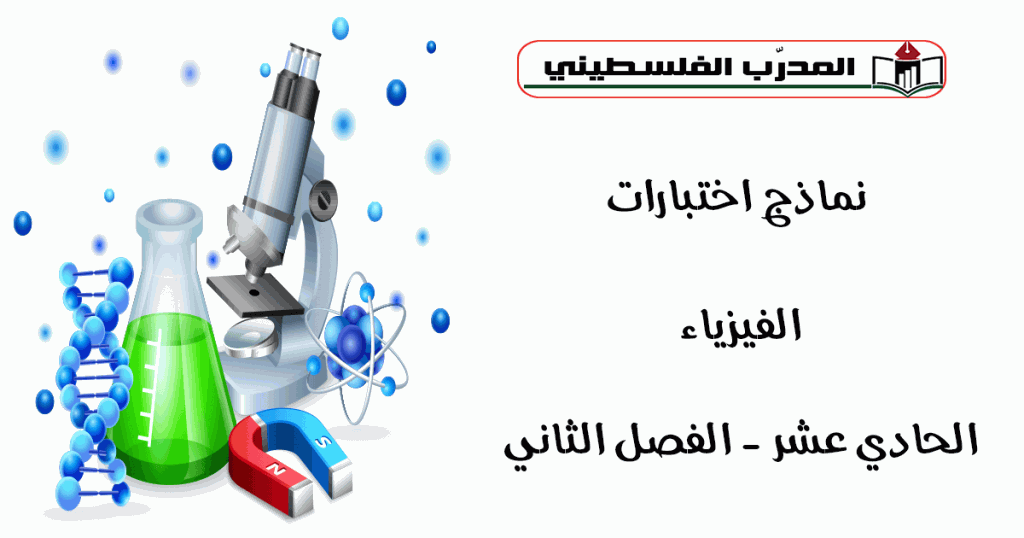 المدرّب الفلسطيني

نماذج اختبارات

الفيزياء

الحادي عشر - الفصل الثاني

S

N